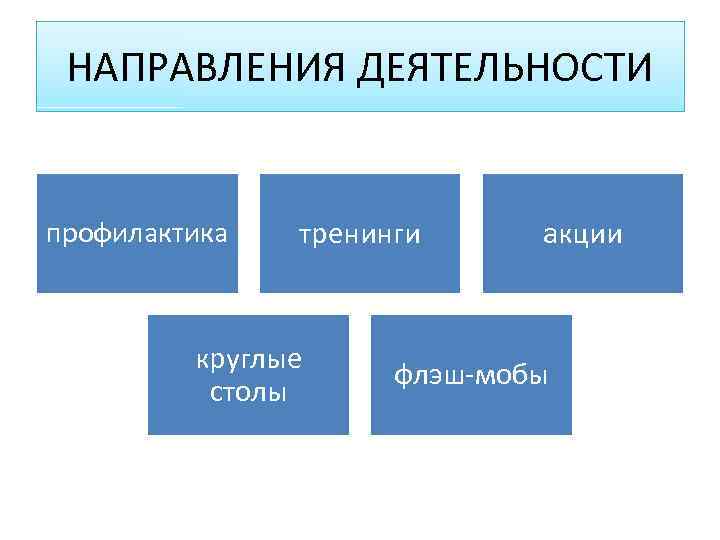 НАПРАВЛЕНИЯ ДЕЯТЕЛЬНОСТИ

профилактика

тренинги

акции

круглые столы

флэш-мобы